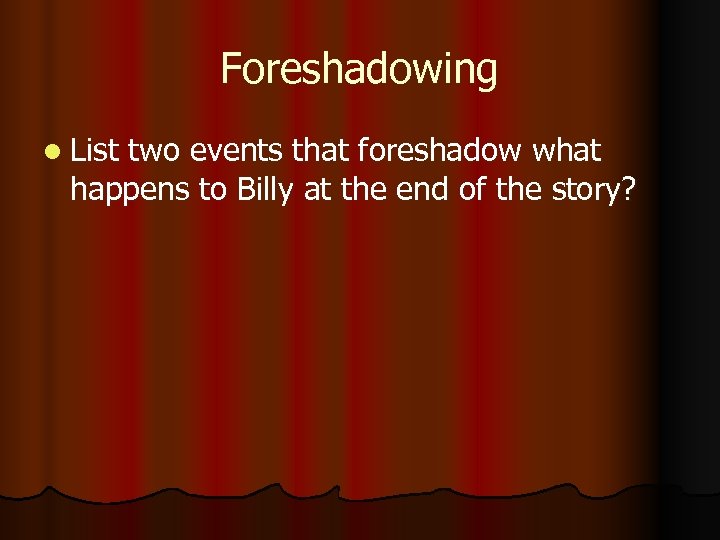 Foreshadowing

List two events that foreshadow what happens to Billy at the end of the story?